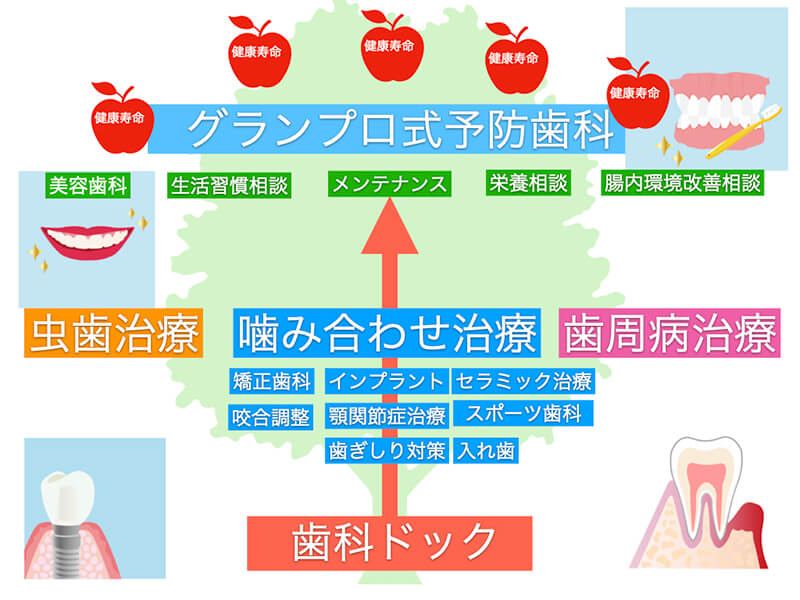 健康寿命

健康寿命

健康寿命

健康寿命

健康寿命

グランプロ式予防歯科

美容歯科

生活習慣相談

メンテナンス

栄養相談

腸内環境改善相談

虫歯治療

噛み合わせ治療

歯周病治療

矯正歯科

インプラント

セラミック治療

咬合調整

顎関節症治療

スポーツ歯科

歯ぎしり対策

入れ歯

歯科ドック